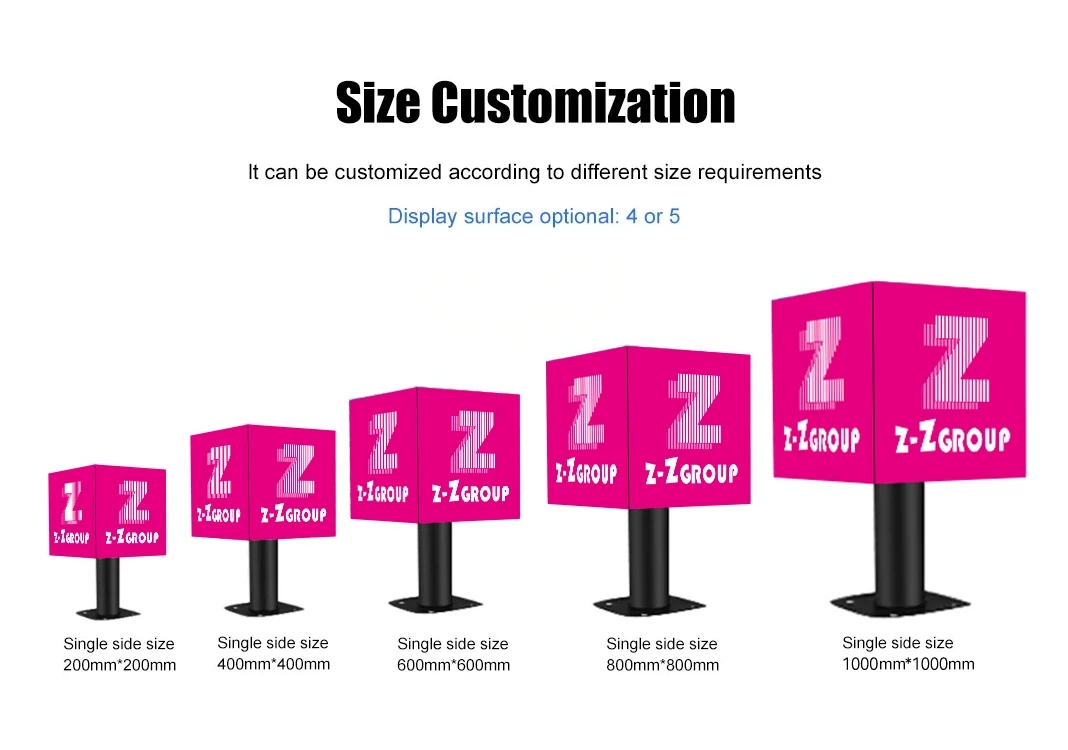 Size Customization

It can be customized according to different size requirements

Display surface optional: 4 or 5

Z Z-ZGROUP Z Z-ZGROUP

Z Z-ZGROUP Z Z-ZGROUP

Z Z-ZGROUP Z Z-ZGROUP

Z Z-ZGROUP Z Z-ZGROUP

Z Z-ZGROUP Z Z-ZGROUP

Single side size 200mm*200mm

Single side size 400mm*400mm

Single side size 600mm*600mm

Single side size 800mm*800mm

Single side size 1000mm*1000mm